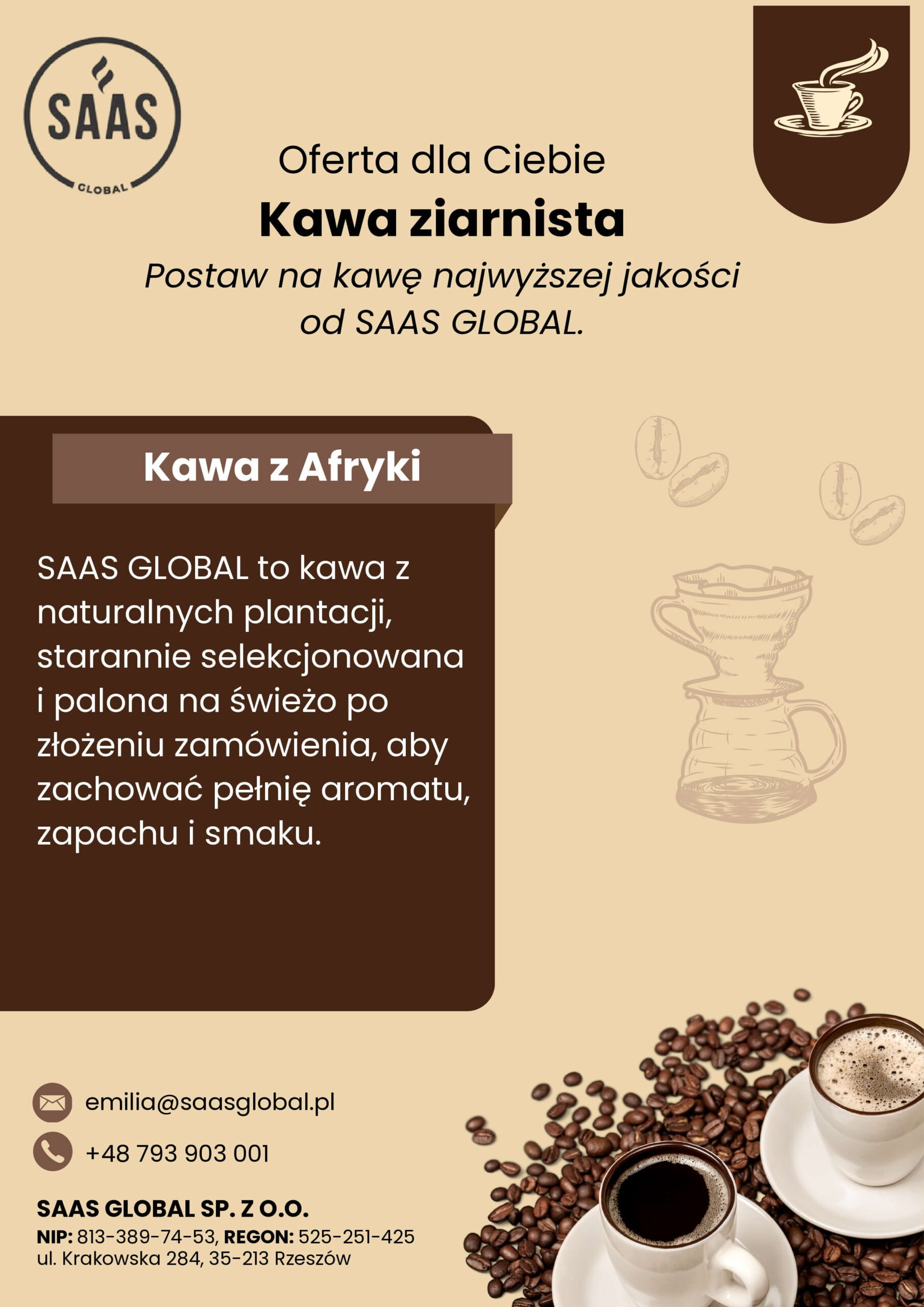 SAAS
GLOBAL

Oferta dla Ciebie

Kawa ziarnista

Postaw na kawę najwyższej jakości od SAAS GLOBAL.

Kawa z Afryki

SAAS GLOBAL to kawa z naturalnych plantacji, starannie selekcjonowana i palona na świeżo po złożeniu zamówienia, aby zachować pełnię aromatu, zapachu i smaku.

emilia@saasglobal.pl

+48 793 903 001

SAAS GLOBAL SP. Z O.O.
NIP: 813-389-74-53, REGON: 525-251-425
ul. Krakowska 284, 35-213 Rzeszów